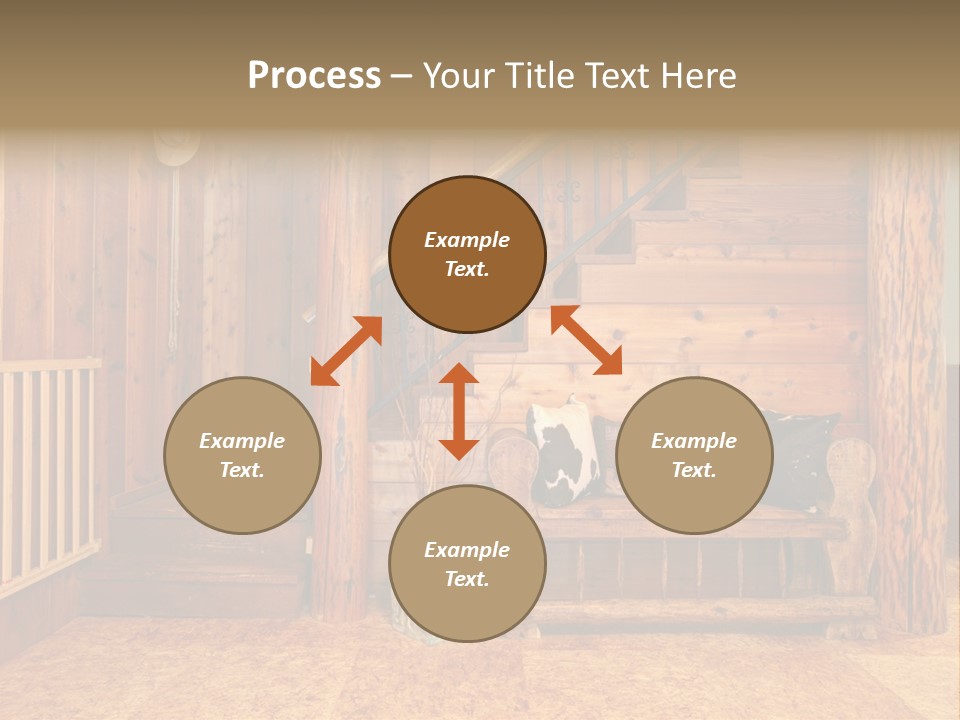 Process – Your Title Text Here

Example Text.

Example Text.

Example Text.

Example Text.